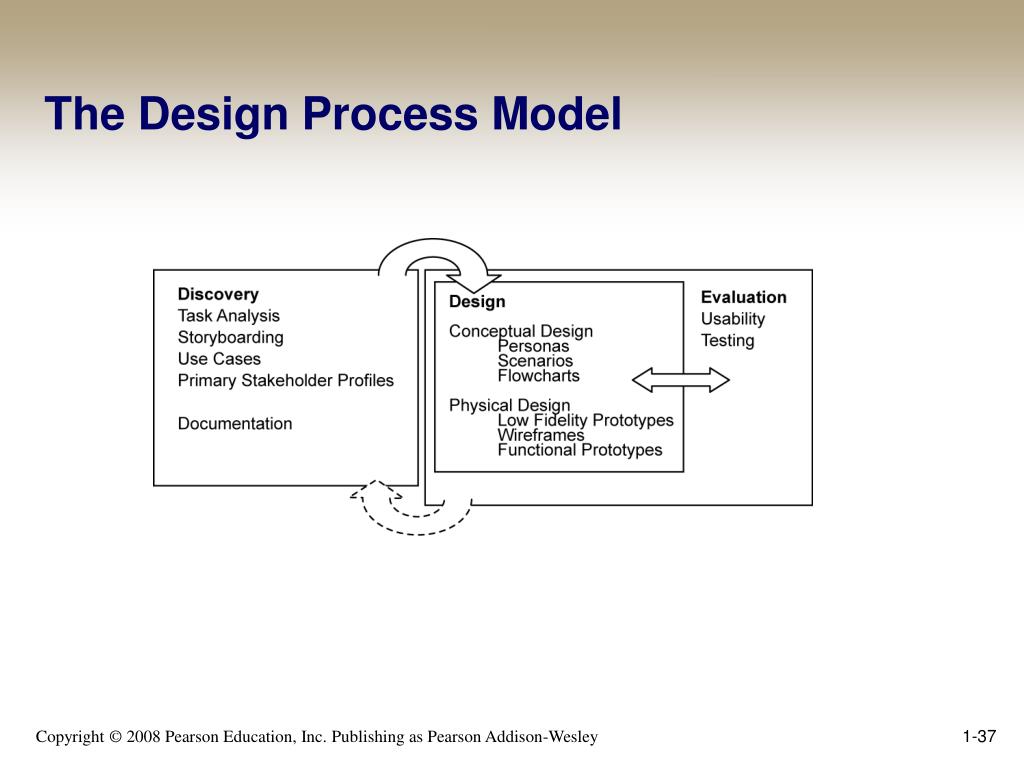 The Design Process Model

Discovery
Task Analysis
Storyboarding
Use Cases
Primary Stakeholder Profiles

Documentation

Design
Conceptual Design
Personas
Scenarios
Flowcharts

Physical Design
Low Fidelity Prototypes
Wireframes
Functional Prototypes

Evaluation
Usability
Testing

Copyright © 2008 Pearson Education, Inc. Publishing as Pearson Addison-Wesley

1-37